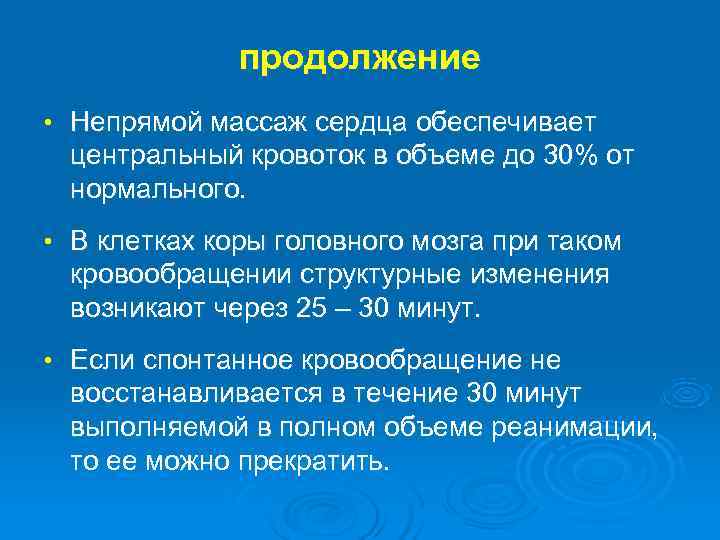 продолжение

• Непрямой массаж сердца обеспечивает центральный кровоток в объеме до 30% от нормального.

• В клетках коры головного мозга при таком кровообращении структурные изменения возникают через 25 – 30 минут.

• Если спонтанное кровообращение не восстанавливается в течение 30 минут выполняемой в полном объеме реанимации, то ее можно прекратить.